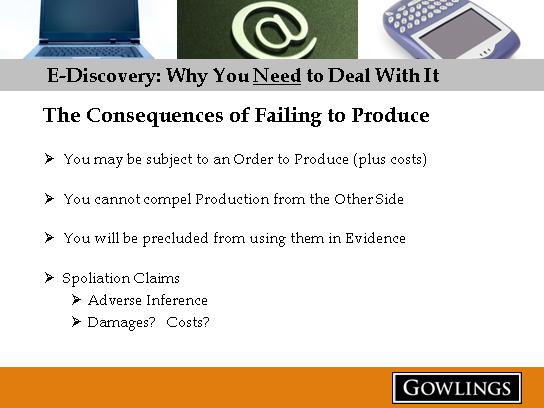 @

E-Discovery: Why You Need to Deal With It

The Consequences of Failing to Produce

➢ You may be subject to an Order to Produce (plus costs)

➢ You cannot compel Production from the Other Side

➢ You will be precluded from using them in Evidence

➢ Spoliation Claims
➢ Adverse Inference
➢ Damages? Costs?

GOWLINGS